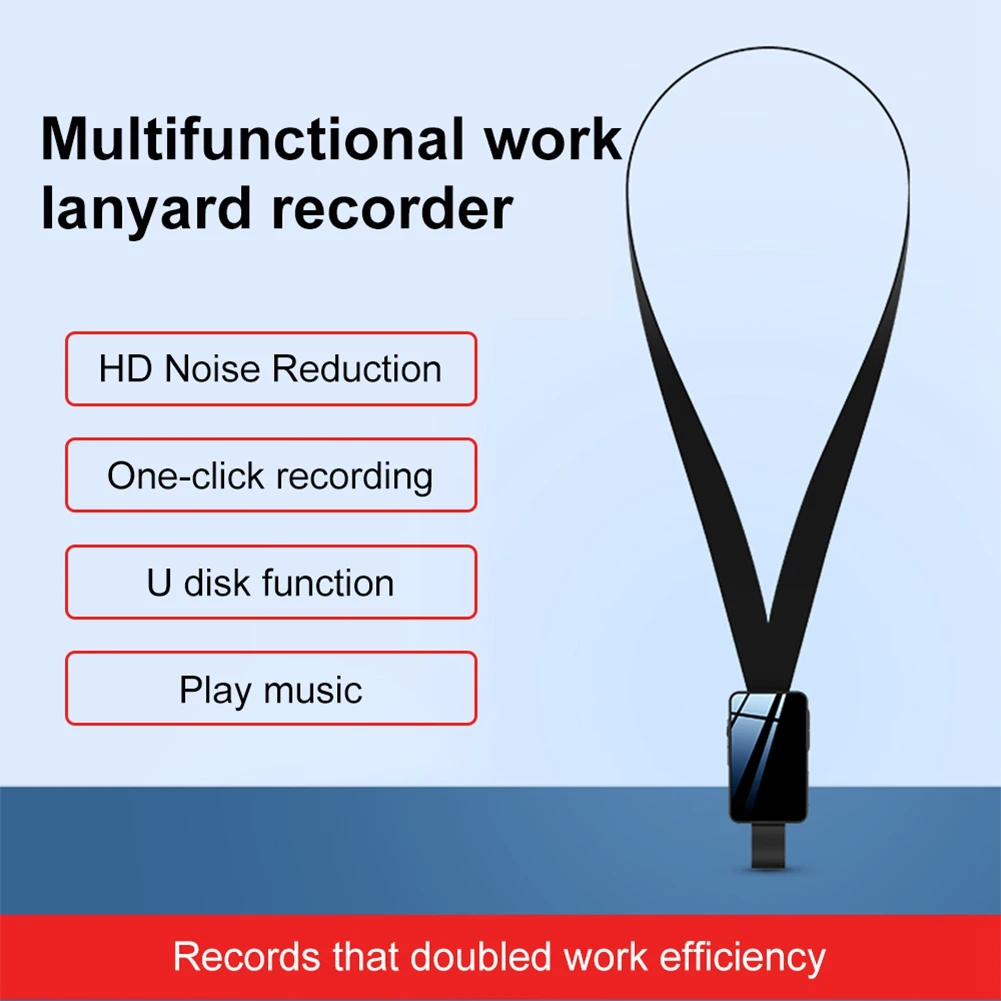 Multifunctional work lanyard recorder

HD Noise Reduction

One-click recording

U disk function

Play music

Records that doubled work efficiency